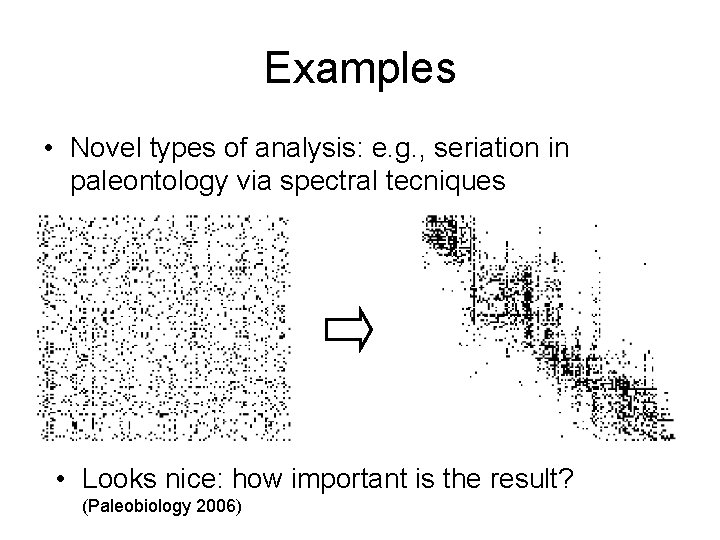 Examples

• Novel types of analysis: e.g., seriation in paleontology via spectral tecniques

• Looks nice: how important is the result? (Paleobiology 2006)